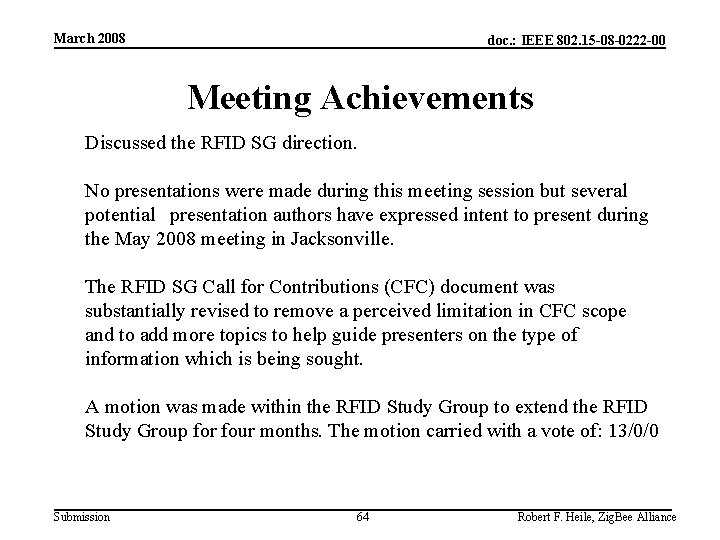 March 2008

doc.: IEEE 802.15-08-0222-00

Meeting Achievements

Discussed the RFID SG direction.

No presentations were made during this meeting session but several potential presentation authors have expressed intent to present during the May 2008 meeting in Jacksonville.

The RFID SG Call for Contributions (CFC) document was substantially revised to remove a perceived limitation in CFC scope and to add more topics to help guide presenters on the type of information which is being sought.

A motion was made within the RFID Study Group to extend the RFID Study Group for four months. The motion carried with a vote of: 13/0/0

Submission

64

Robert F. Heile, ZigBee Alliance